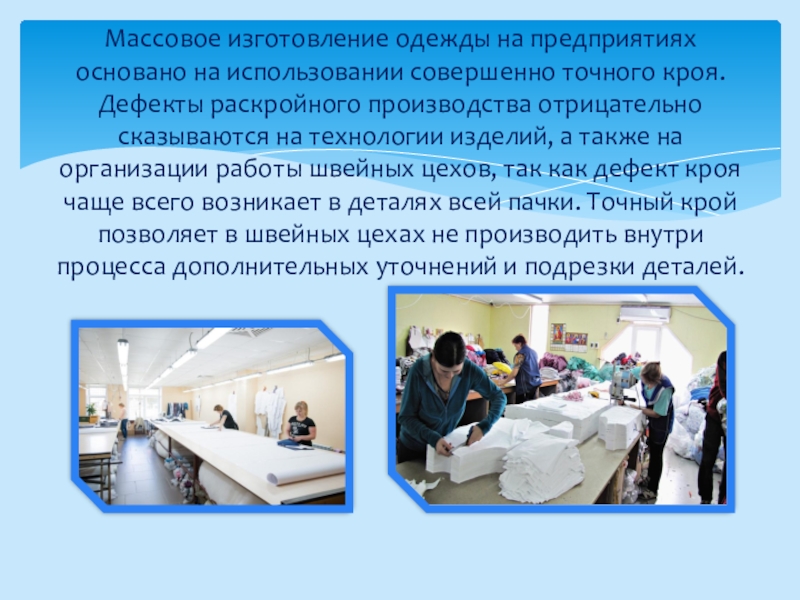 Массовое изготовление одежды на предприятиях основано на использовании совершенно точного кроя. Дефекты раскройного производства отрицательно сказываются на технологии изделий, а также на организации работы швейных цехов, так как дефект кроя чаще всего возникает в деталях всей пачки. Точный крой позволяет в швейных цехах не производить внутри процесса дополнительных уточнений и подрезки деталей.